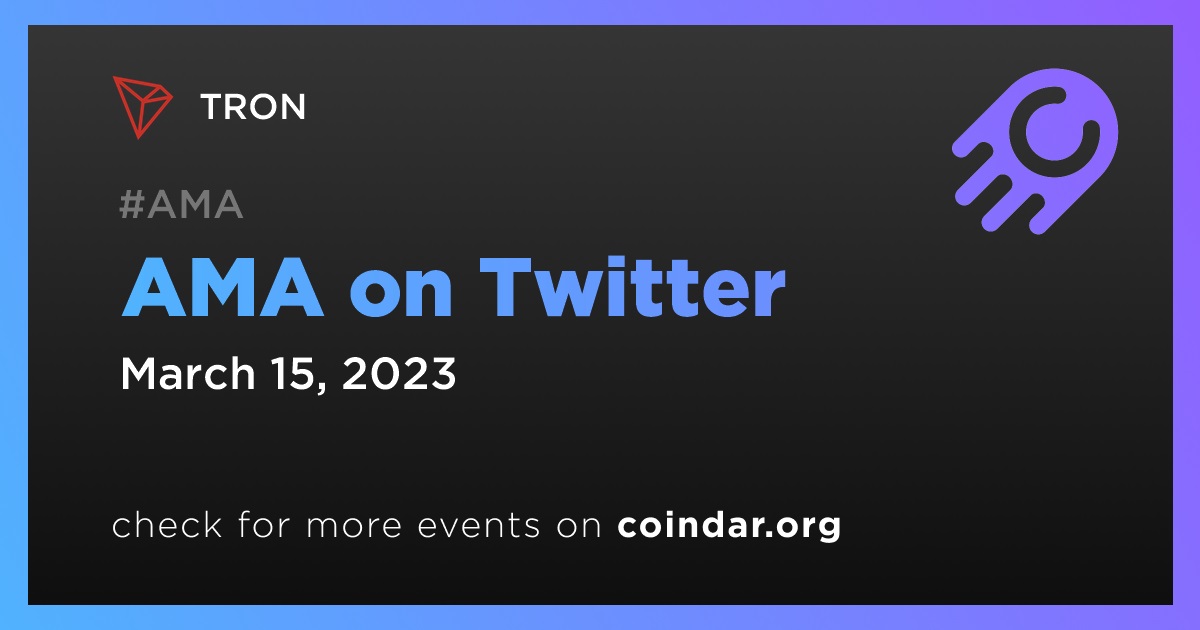 TRON

#AMA

AMA on Twitter

March 15, 2023

check for more events on coindar.org